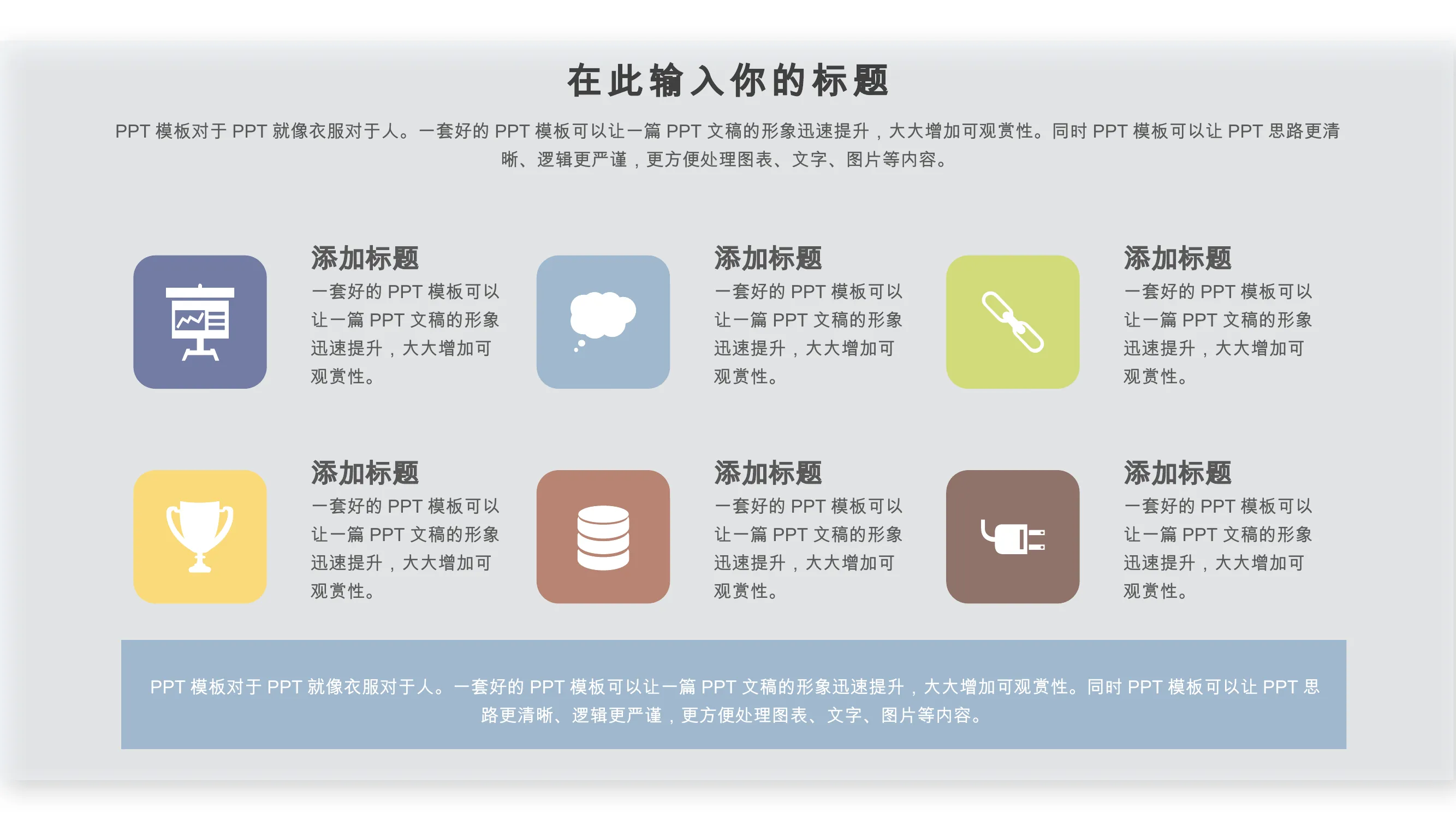 在此输入你的标题

PPT 模板对于 PPT 就像衣服对于人。一套好的 PPT 模板可以让一篇 PPT 文稿的形象迅速提升，大大增加可观赏性。同时 PPT 模板可以让 PPT 思路更清晰、逻辑更严谨，更方便处理图表、文字、图片等内容。

添加标题
一套好的 PPT 模板可以让一篇 PPT 文稿的形象迅速提升，大大增加可观赏性。

添加标题
一套好的 PPT 模板可以让一篇 PPT 文稿的形象迅速提升，大大增加可观赏性。

添加标题
一套好的 PPT 模板可以让一篇 PPT 文稿的形象迅速提升，大大增加可观赏性。

添加标题
一套好的 PPT 模板可以让一篇 PPT 文稿的形象迅速提升，大大增加可观赏性。

添加标题
一套好的 PPT 模板可以让一篇 PPT 文稿的形象迅速提升，大大增加可观赏性。

添加标题
一套好的 PPT 模板可以让一篇 PPT 文稿的形象迅速提升，大大增加可观赏性。

PPT 模板对于 PPT 就像衣服对于人。一套好的 PPT 模板可以让一篇 PPT 文稿的形象迅速提升，大大增加可观赏性。同时 PPT 模板可以让 PPT 思路更清晰、逻辑更严谨，更方便处理图表、文字、图片等内容。